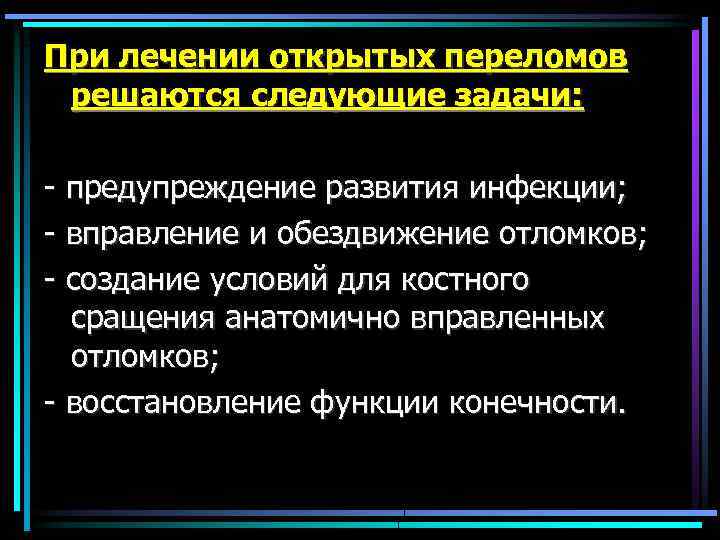 При лечении открытых переломов решаются следующие задачи:

- предупреждение развития инфекции;
- вправление и обездвижение отломков;
- создание условий для костного сращения анатомично вправленных отломков;
- восстановление функции конечности.